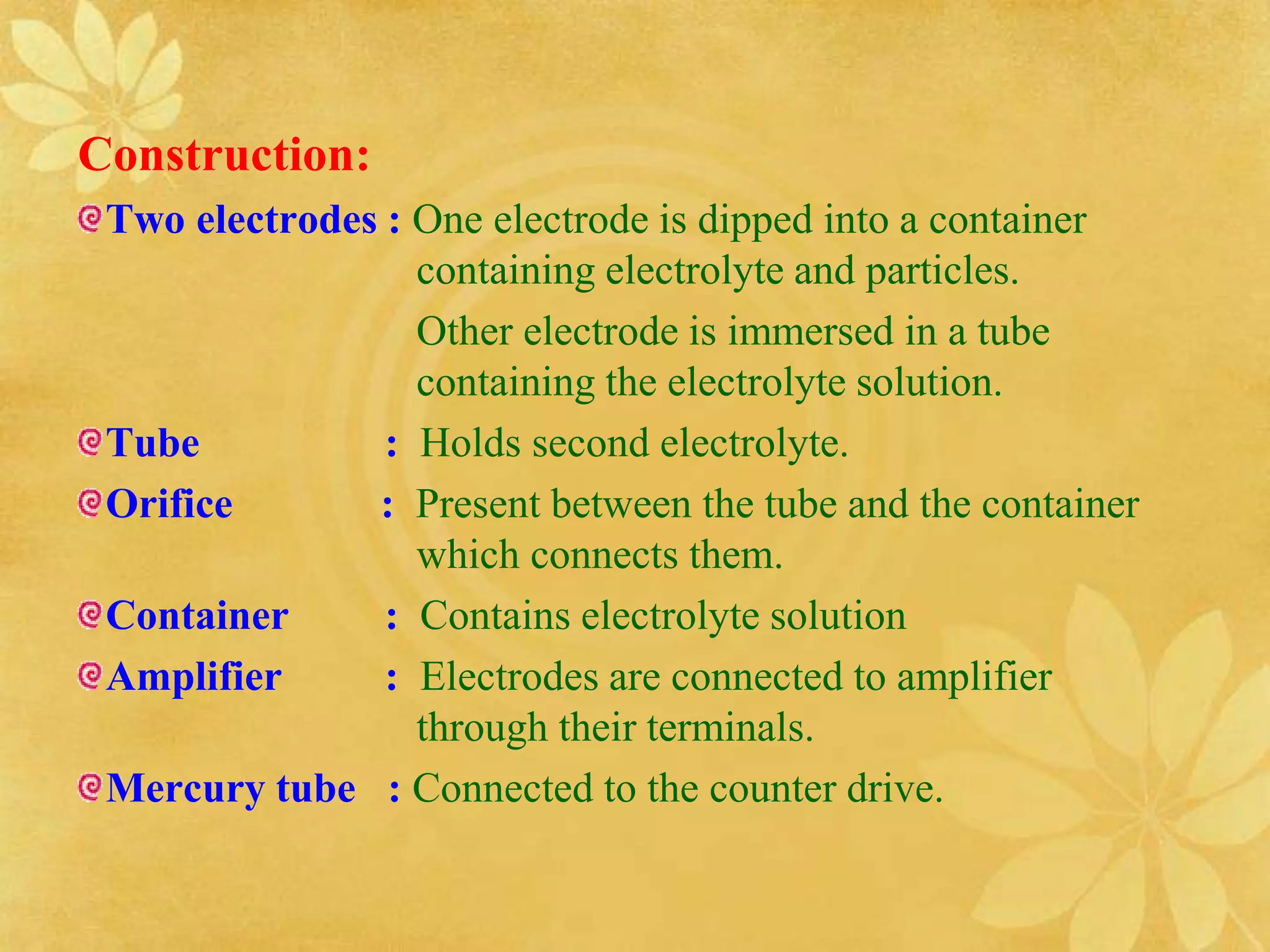 Construction:

Two electrodes : One electrode is dipped into a container containing electrolyte and particles.

Other electrode is immersed in a tube containing the electrolyte solution.

Tube : Holds second electrolyte.

Orifice : Present between the tube and the container which connects them.

Container : Contains electrolyte solution

Amplifier : Electrodes are connected to amplifier through their terminals.

Mercury tube : Connected to the counter drive.